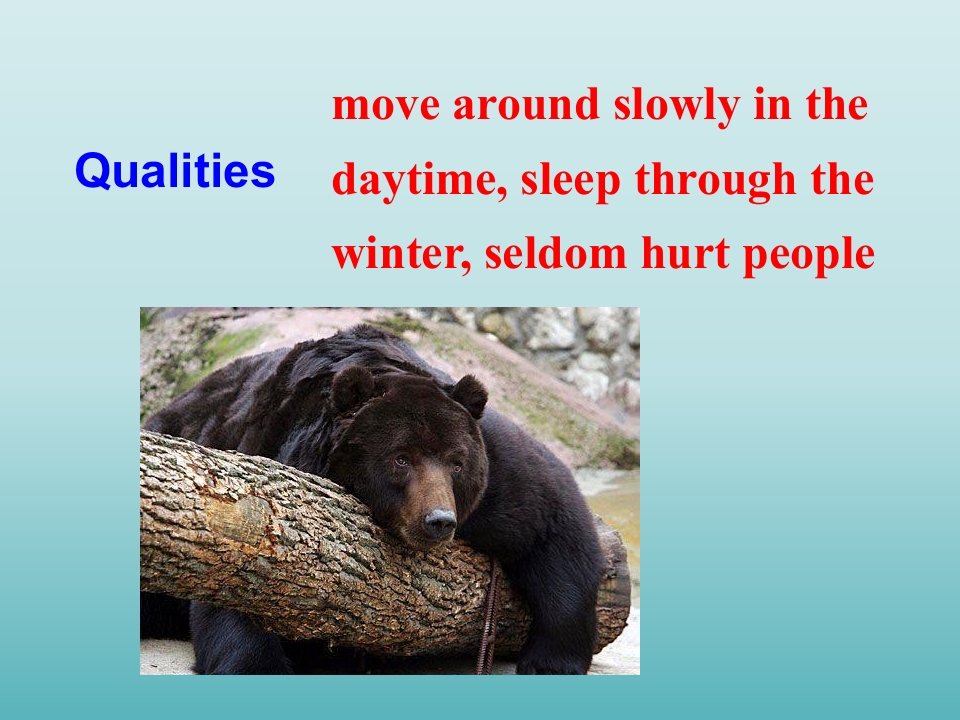 Qualities

move around slowly in the daytime, sleep through the winter, seldom hurt people